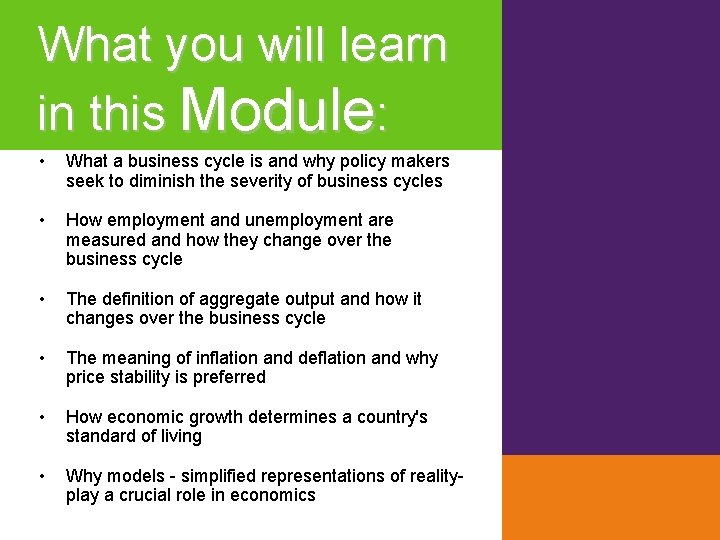 What you will learn in this Module:

• What a business cycle is and why policy makers seek to diminish the severity of business cycles

• How employment and unemployment are measured and how they change over the business cycle

• The definition of aggregate output and how it changes over the business cycle

• The meaning of inflation and deflation and why price stability is preferred

• How economic growth determines a country's standard of living

• Why models - simplified representations of reality- play a crucial role in economics